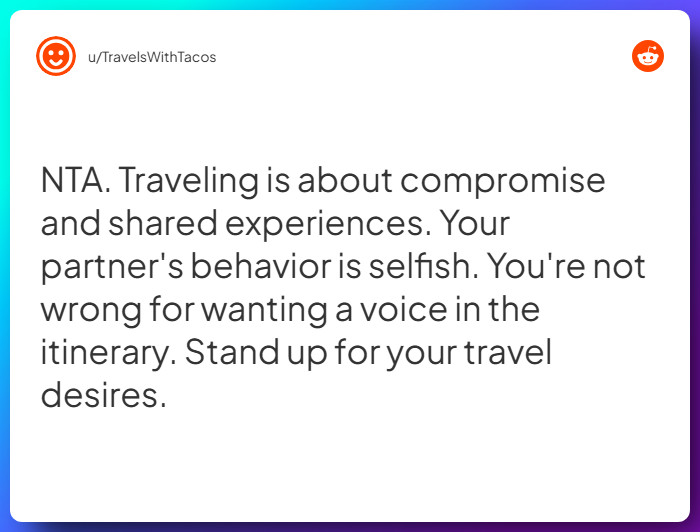 u/TravelsWithTacos

NTA. Traveling is about compromise and shared experiences. Your partner's behavior is selfish. You're not wrong for wanting a voice in the itinerary. Stand up for your travel desires.